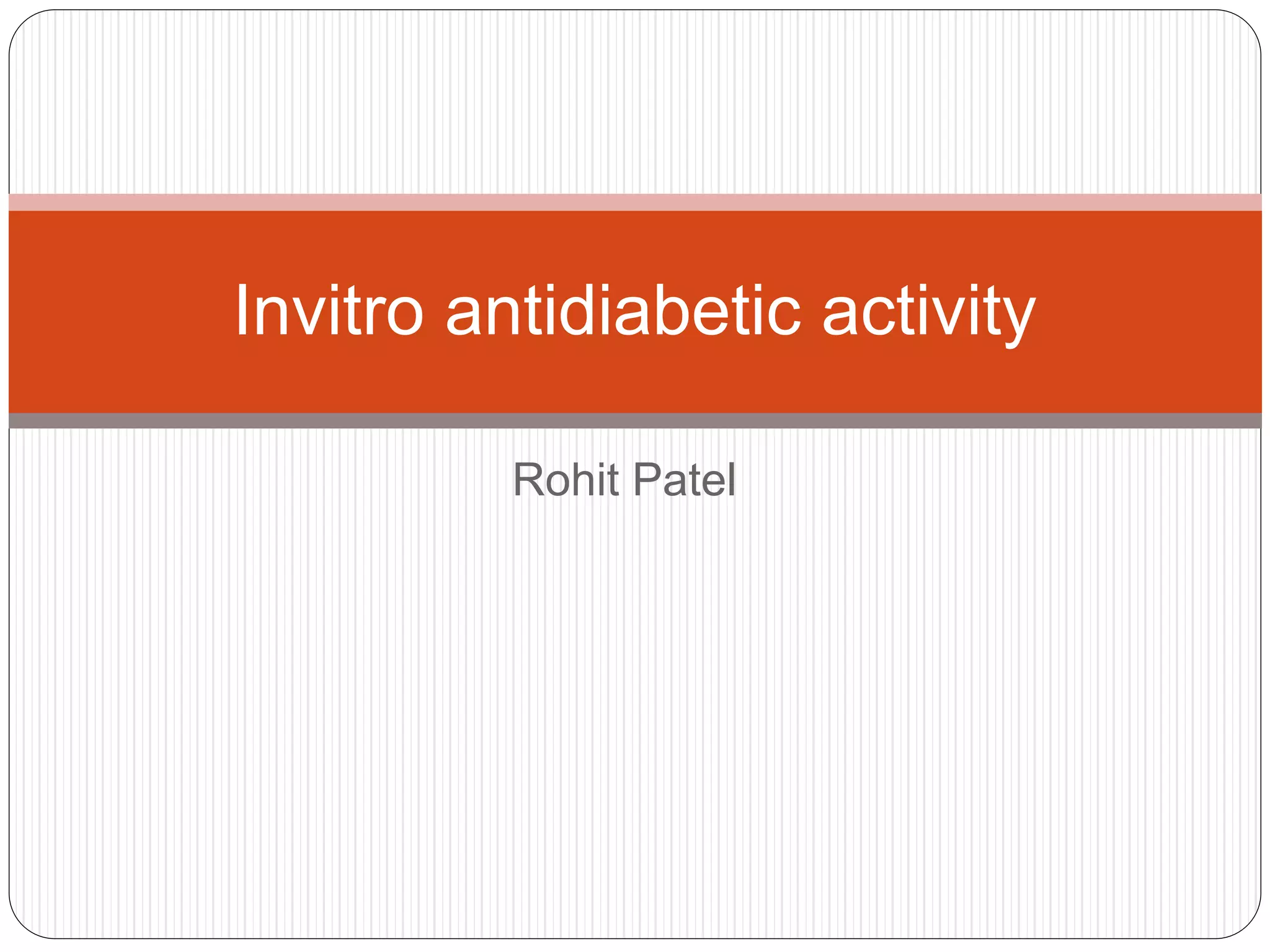 Invitro antidiabetic activity

Rohit Patel